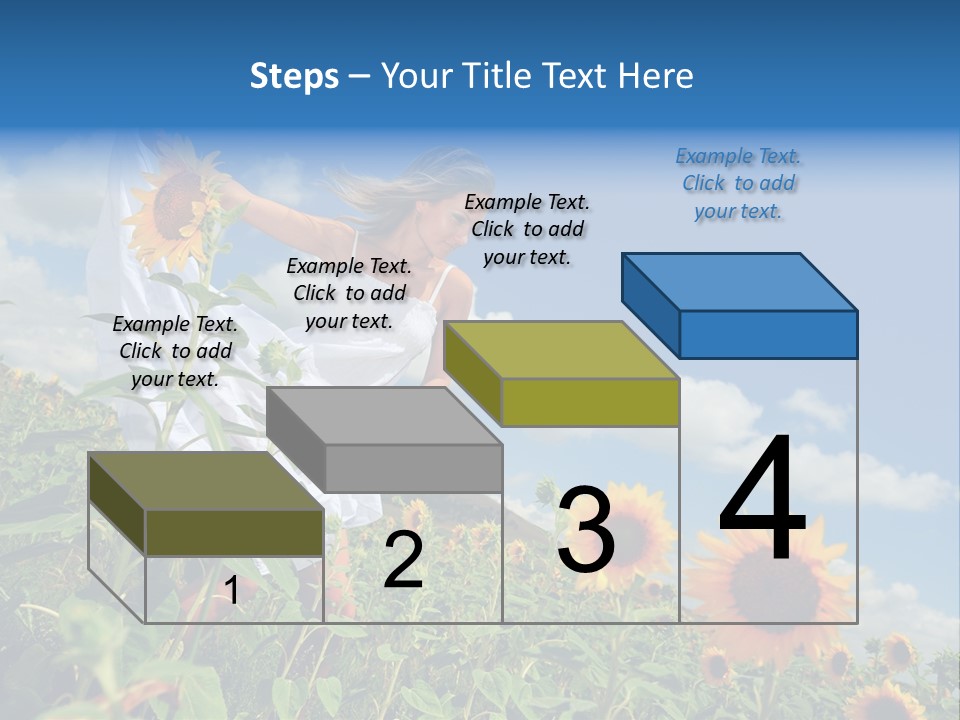 Steps – Your Title Text Here

Example Text. Click to add your text.

Example Text. Click to add your text.

Example Text. Click to add your text.

Example Text. Click to add your text.

1

2

3

4